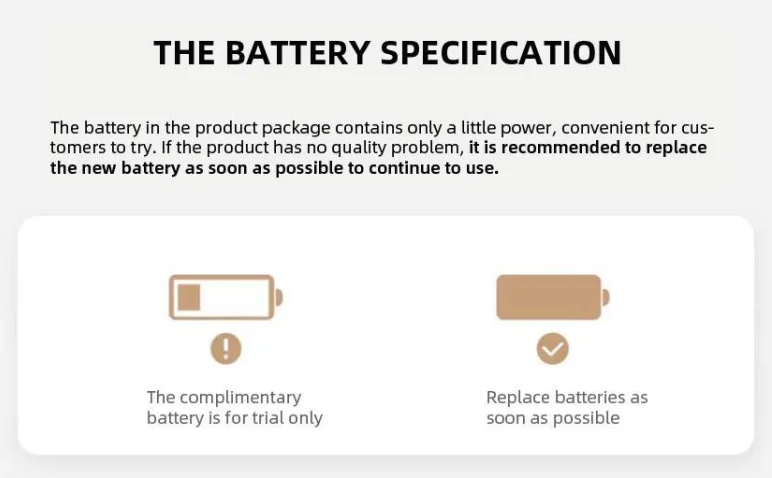 THE BATTERY SPECIFICATION

The battery in the product package contains only a little power, convenient for customers to try. If the product has no quality problem, it is recommended to replace the new battery as soon as possible to continue to use.

The complimentary battery is for trial only

Replace batteries as soon as possible